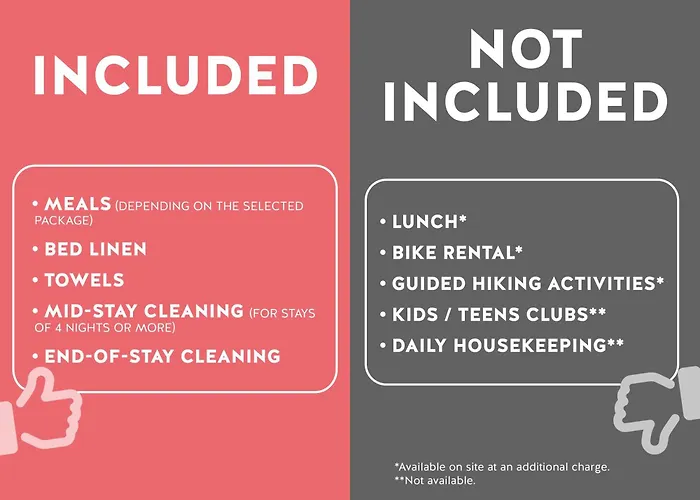 INCLUDED

• MEALS (DEPENDING ON THE SELECTED PACKAGE)
• BED LINEN
• TOWELS
• MID-STAY CLEANING (FOR STAYS OF 4 NIGHTS OR MORE)
• END-OF-STAY CLEANING

NOT INCLUDED

• LUNCH*
• BIKE RENTAL*
• GUIDED HIKING ACTIVITIES*
• KIDS / TEENS CLUBS**
• DAILY HOUSEKEEPING**

*Available on site at an additional charge.
**Not available.